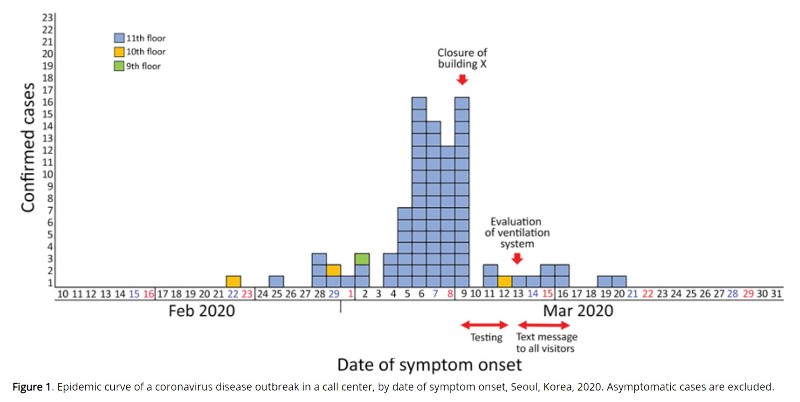 23
22
21
20
19
18
17
16
15
14
13
12
11
10
9
8
7
6
5
4
3
2
1

Confirmed cases

11th floor
10th floor
9th floor

Closure of building X

Evaluation of ventilation system

10 11 12 13 14 15 16 17 18 19 20 21 22 23 24 25 26 27 28 29 1 2 3 4 5 6 7 8 9 10 11 12 13 14 15 16 17 18 19 20 21 22 23 24 25 26 27 28 29 30 31

Feb 2020

Mar 2020

Testing

Text message to all visitors

Date of symptom onset

Figure 1. Epidemic curve of a coronavirus disease outbreak in a call center, by date of symptom onset, Seoul, Korea, 2020. Asymptomatic cases are excluded.